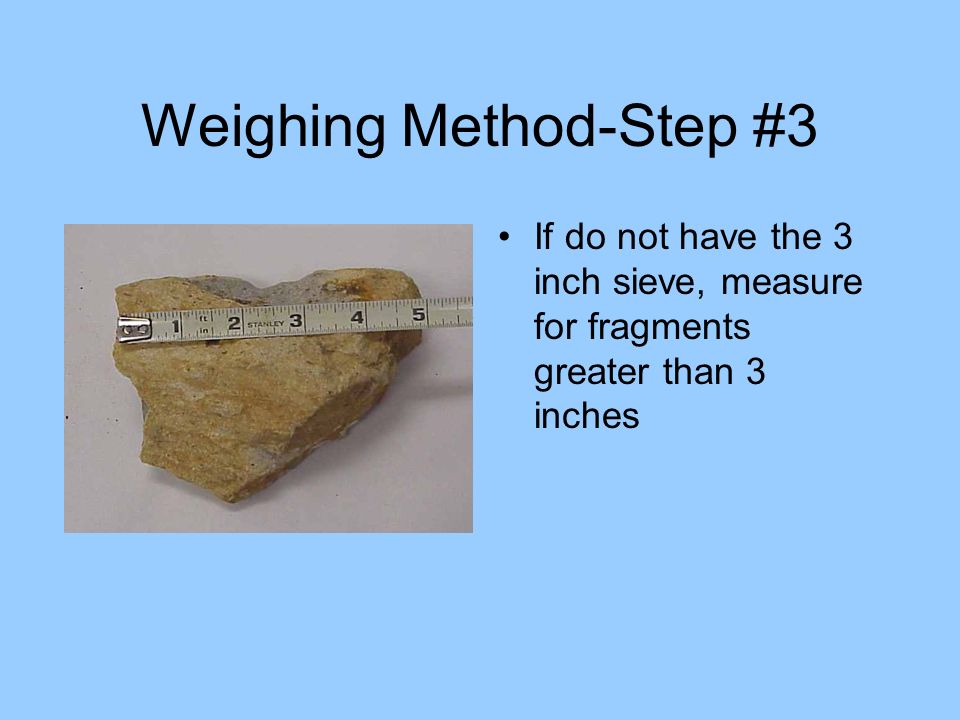 Weighing Method-Step #3

1 ft in 2 STANLEY 3 4 5

• If do not have the 3 inch sieve, measure for fragments greater than 3 inches